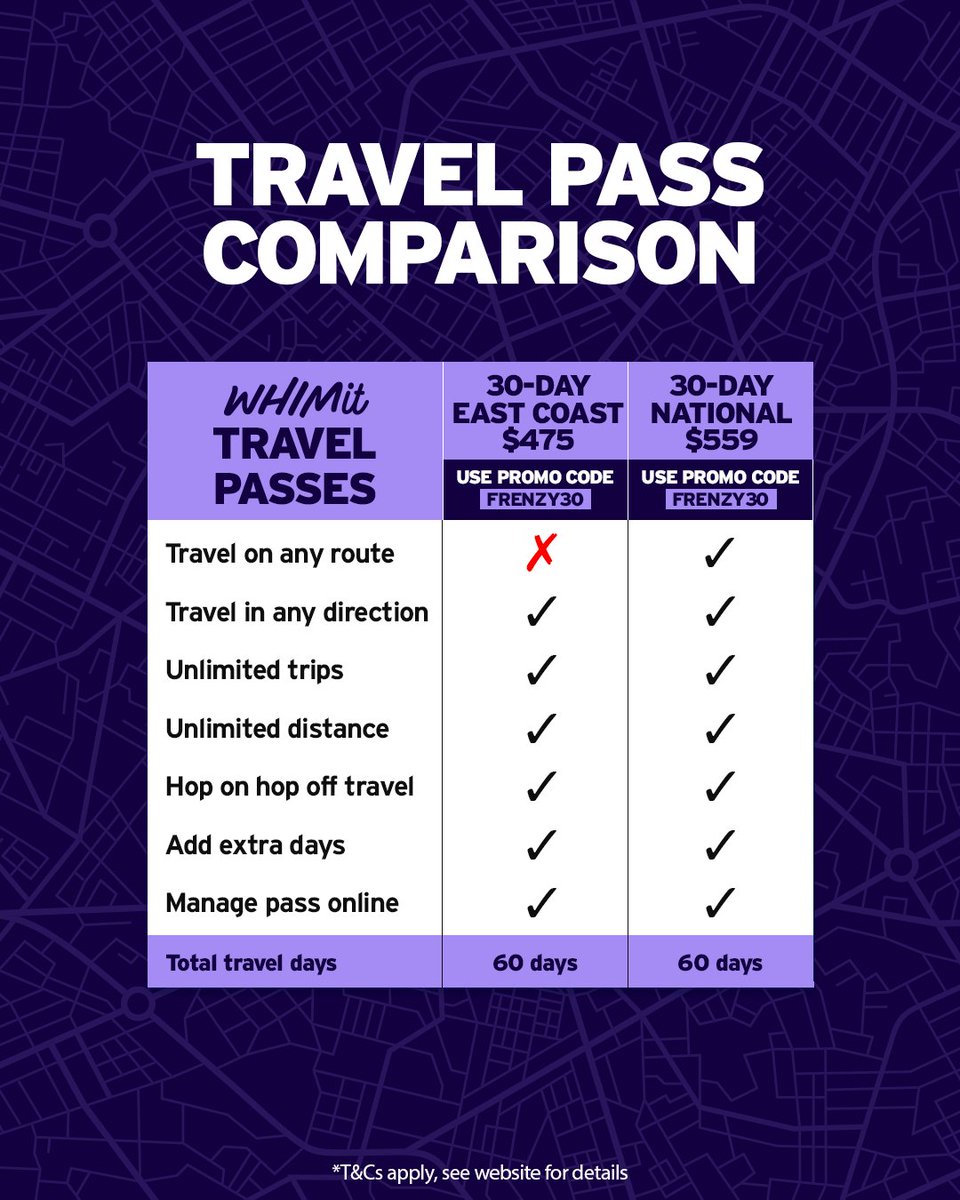 TRAVEL PASS COMPARISON

| WHIMit TRAVEL PASSES | 30-DAY EAST COAST \$475 USE PROMO CODE FRENZY30 | 30-DAY NATIONAL \$559 USE PROMO CODE FRENZY30 |
|---|---|---|
| Travel on any route | ✗ | ✓ |
| Travel in any direction | ✓ | ✓ |
| Unlimited trips | ✓ | ✓ |
| Unlimited distance | ✓ | ✓ |
| Hop on hop off travel | ✓ | ✓ |
| Add extra days | ✓ | ✓ |
| Manage pass online | ✓ | ✓ |
| Total travel days | 60 days | 60 days |

*T&Cs apply, see website for details